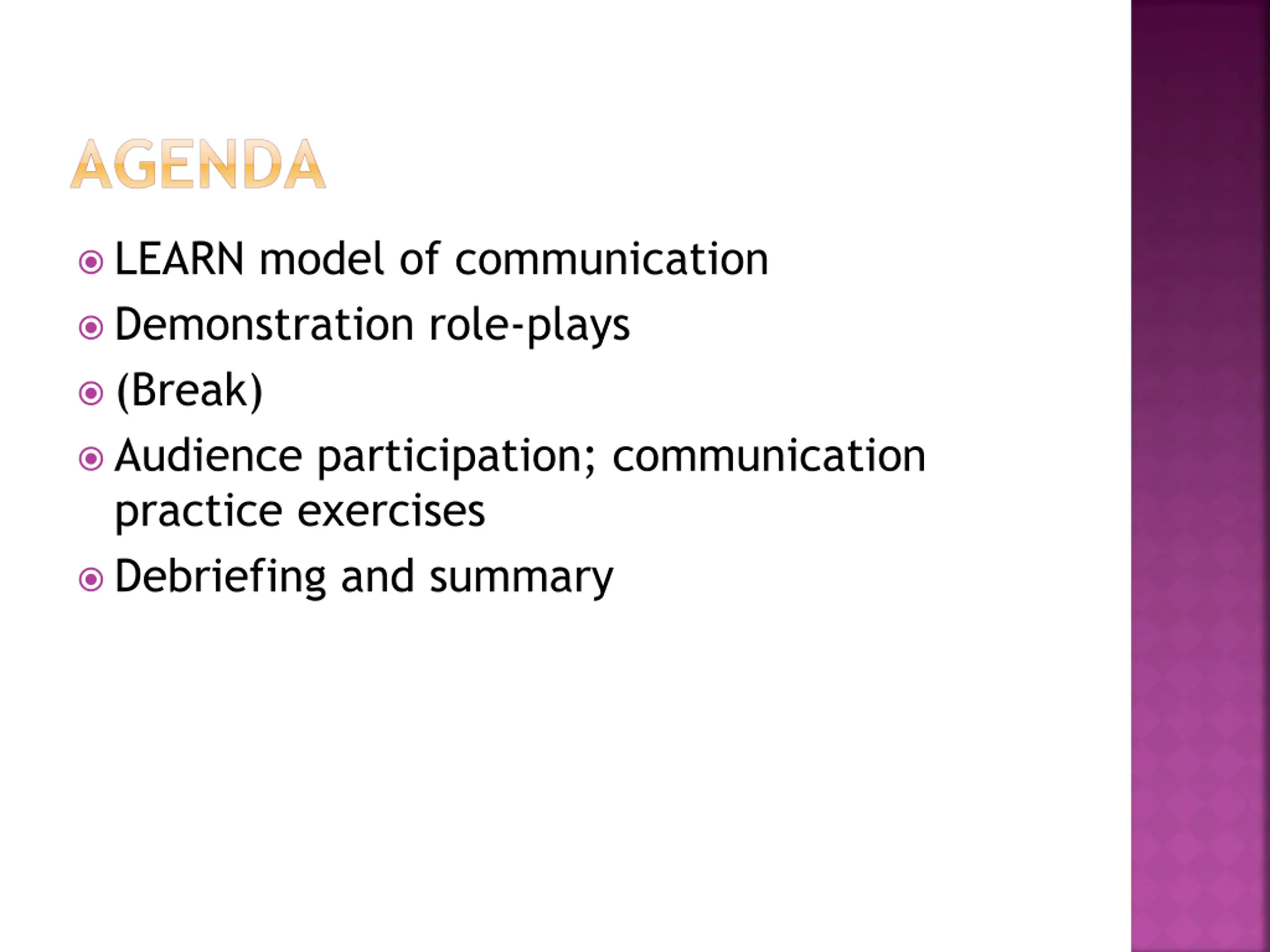 AGENDA

LEARN model of communication

Demonstration role-plays

(Break)

Audience participation; communication practice exercises

Debriefing and summary